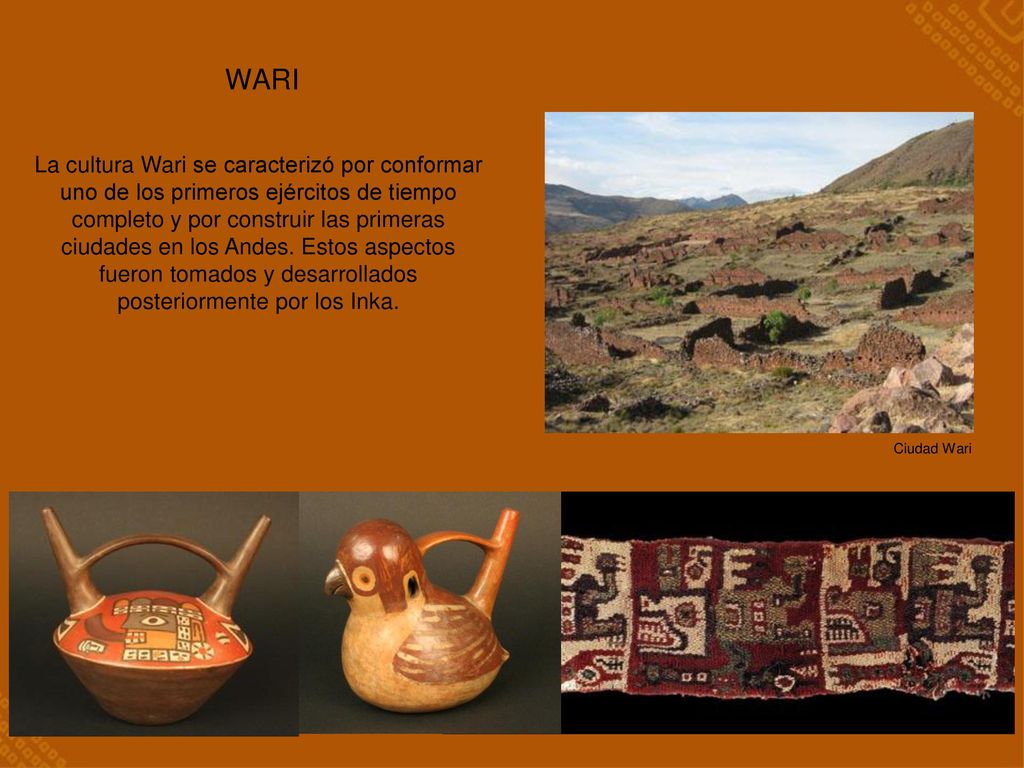 WARI

La cultura Wari se caracterizó por conformar uno de los primeros ejércitos de tiempo completo y por construir las primeras ciudades en los Andes. Estos aspectos fueron tomados y desarrollados posteriormente por los Inka.

Ciudad Wari